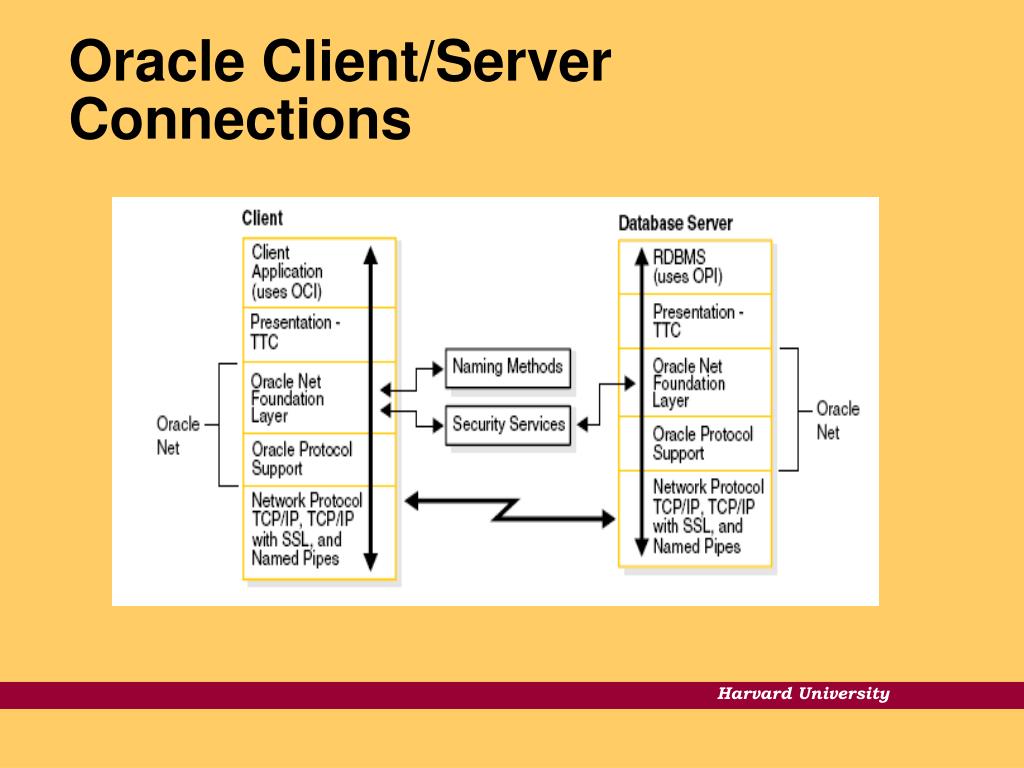 Oracle Client/Server Connections

Client

Client Application (uses OCI)

Presentation - TTC

Oracle Net Foundation Layer

Oracle Protocol Support

Network Protocol TCP/IP, TCP/IP with SSL, and Named Pipes

Oracle Net

Naming Methods

Security Services

Database Server

RDBMS (uses OPI)

Presentation - TTC

Oracle Net Foundation Layer

Oracle Protocol Support

Network Protocol TCP/IP, TCP/IP with SSL, and Named Pipes

Oracle Net

Harvard University